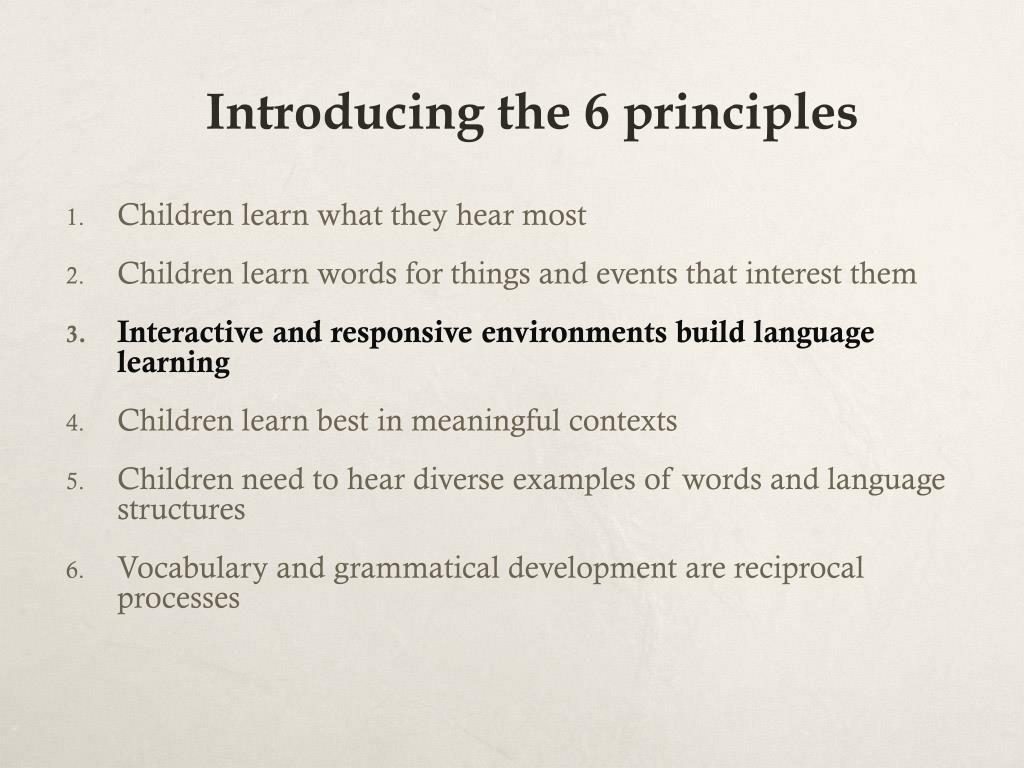 Introducing the 6 principles

1. Children learn what they hear most

2. Children learn words for things and events that interest them

3. Interactive and responsive environments build language learning

4. Children learn best in meaningful contexts

5. Children need to hear diverse examples of words and language structures

6. Vocabulary and grammatical development are reciprocal processes